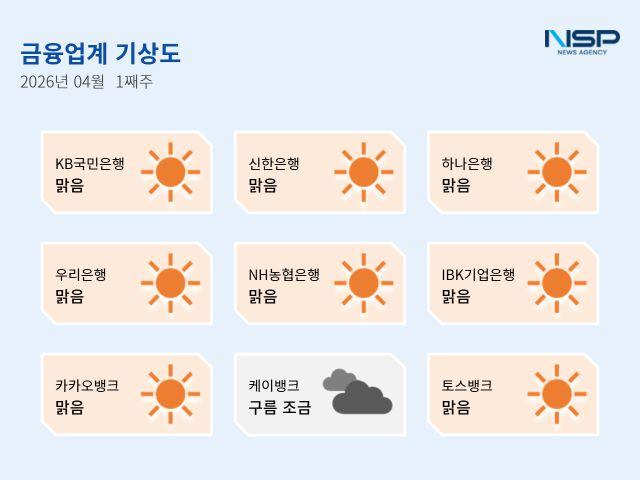 금융업계 기상도
2026년 04월 1째주

NSP
NEWS AGENCY

KB국민은행
맑음

신한은행
맑음

하나은행
맑음

우리은행
맑음

NH농협은행
맑음

IBK기업은행
맑음

카카오뱅크
맑음

케이뱅크
구름 조금

토스뱅크
맑음